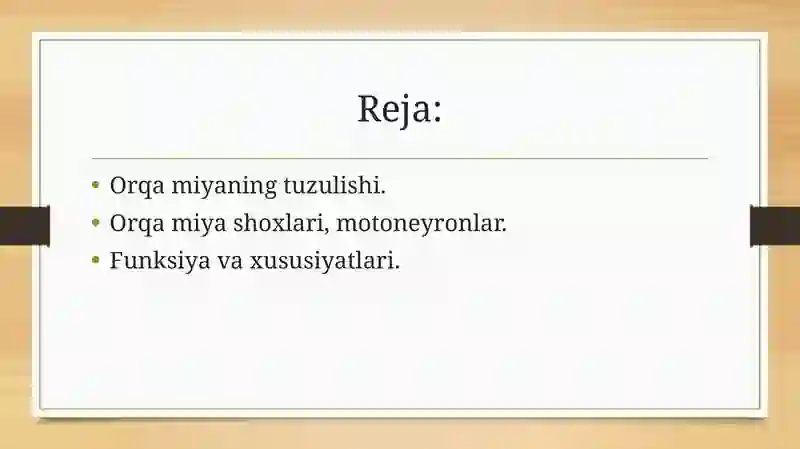 Reja:

• Orqa miyaning tuzulishi.
• Orqa miya shoxlari, motoneyronlar.
• Funksiya va xususiyatlari.